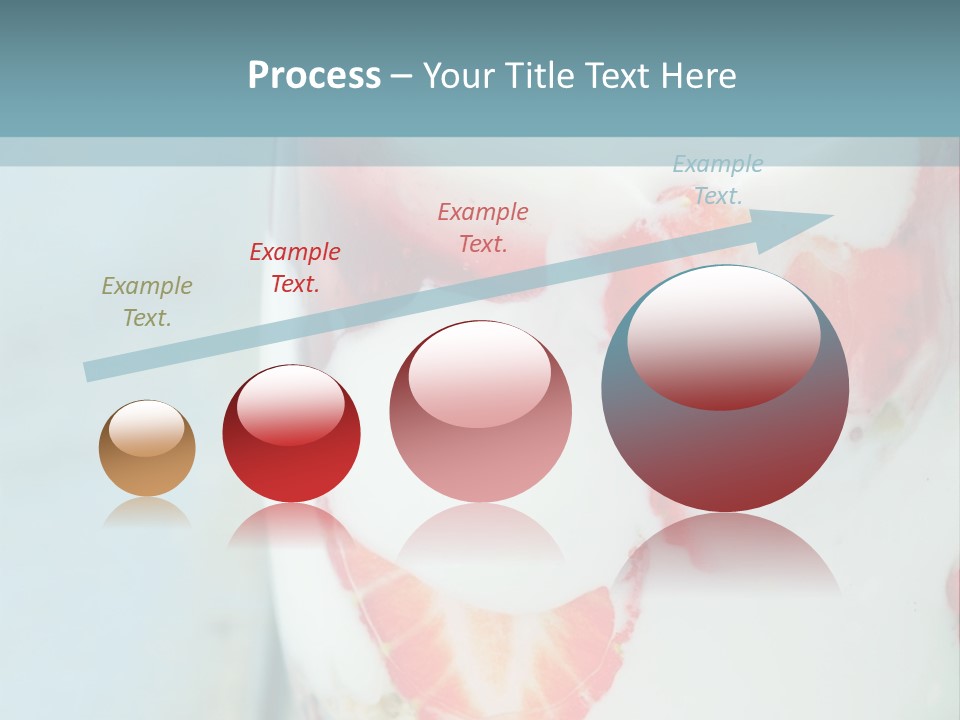 Process – Your Title Text Here

Example Text.

Example Text.

Example Text.

Example Text.